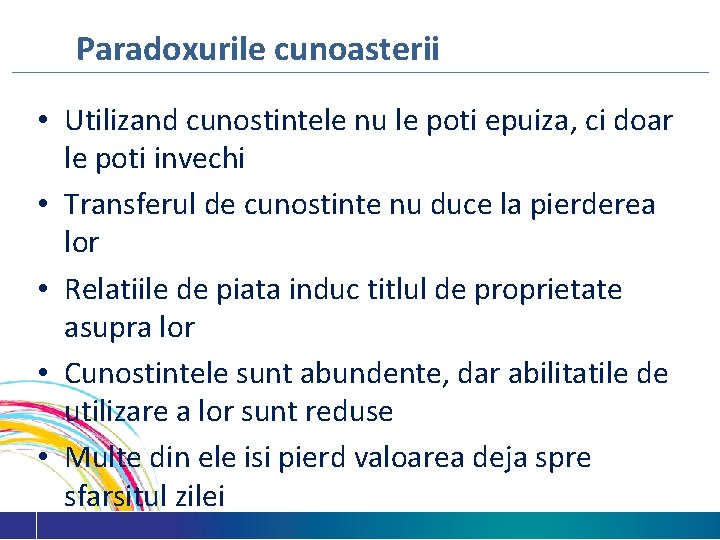 Paradoxurile cunoasterii

• Utilizand cunostintele nu le poti epuiza, ci doar le poti invechi
• Transferul de cunostinte nu duce la pierderea lor
• Relatiile de piata induc titlul de proprietate asupra lor
• Cunostintele sunt abundente, dar abilitatile de utilizare a lor sunt reduse
• Multe din ele isi pierd valoarea deja spre sfarsitul zilei